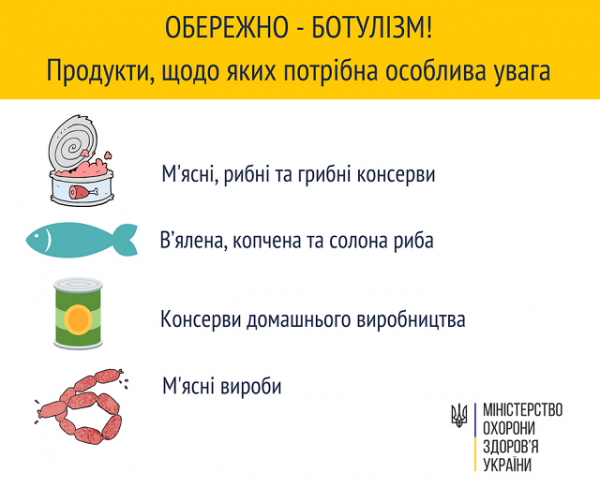 ОБЕРЕЖНО - БОТУЛІЗМ!
Продукти, щодо яких потрібна особлива увага

М'ясні, рибні та грибні консерви

В'ялена, копчена та солона риба

Консерви домашнього виробництва

М'ясні вироби

МІНІСТЕРСТВО
ОХОРОНИ
ЗДОРОВ'Я
УКРАЇНИ